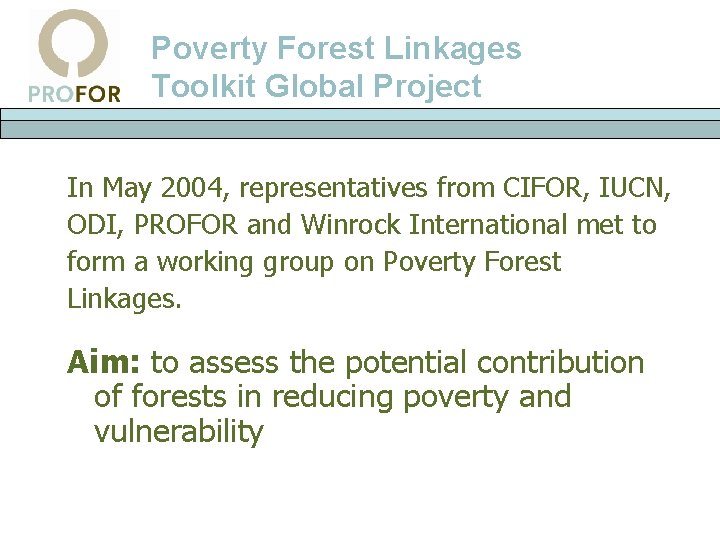 PROFOR

Poverty Forest Linkages Toolkit Global Project

In May 2004, representatives from CIFOR, IUCN, ODI, PROFOR and Winrock International met to form a working group on Poverty Forest Linkages.

Aim: to assess the potential contribution of forests in reducing poverty and vulnerability